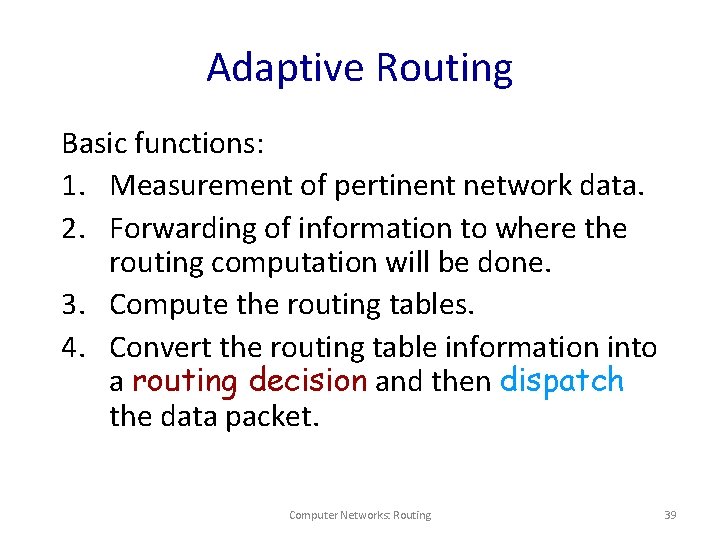 Adaptive Routing

Basic functions:

1. Measurement of pertinent network data.
2. Forwarding of information to where the routing computation will be done.
3. Compute the routing tables.
4. Convert the routing table information into a routing decision and then dispatch the data packet.

Computer Networks: Routing

39